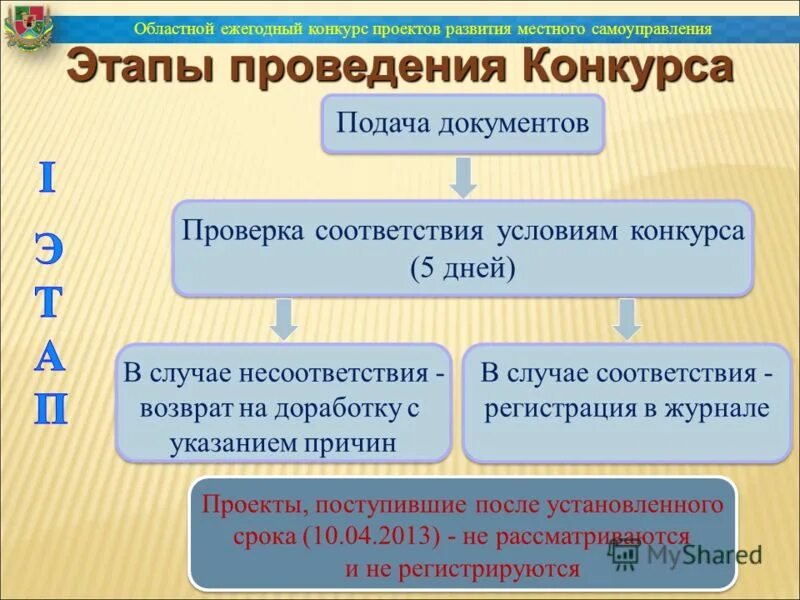 Областной ежегодный конкурс проектов развития местного самоуправления

Этапы проведения Конкурса

I ЭТАП

Подача документов

Проверка соответствия условиям конкурса (5 дней)

В случае несоответствия - возврат на доработку с указанием причин

В случае соответствия - регистрация в журнале

Проекты, поступившие после установленного срока (10.04.2013) - не рассматриваются и не регистрируются

MyShared